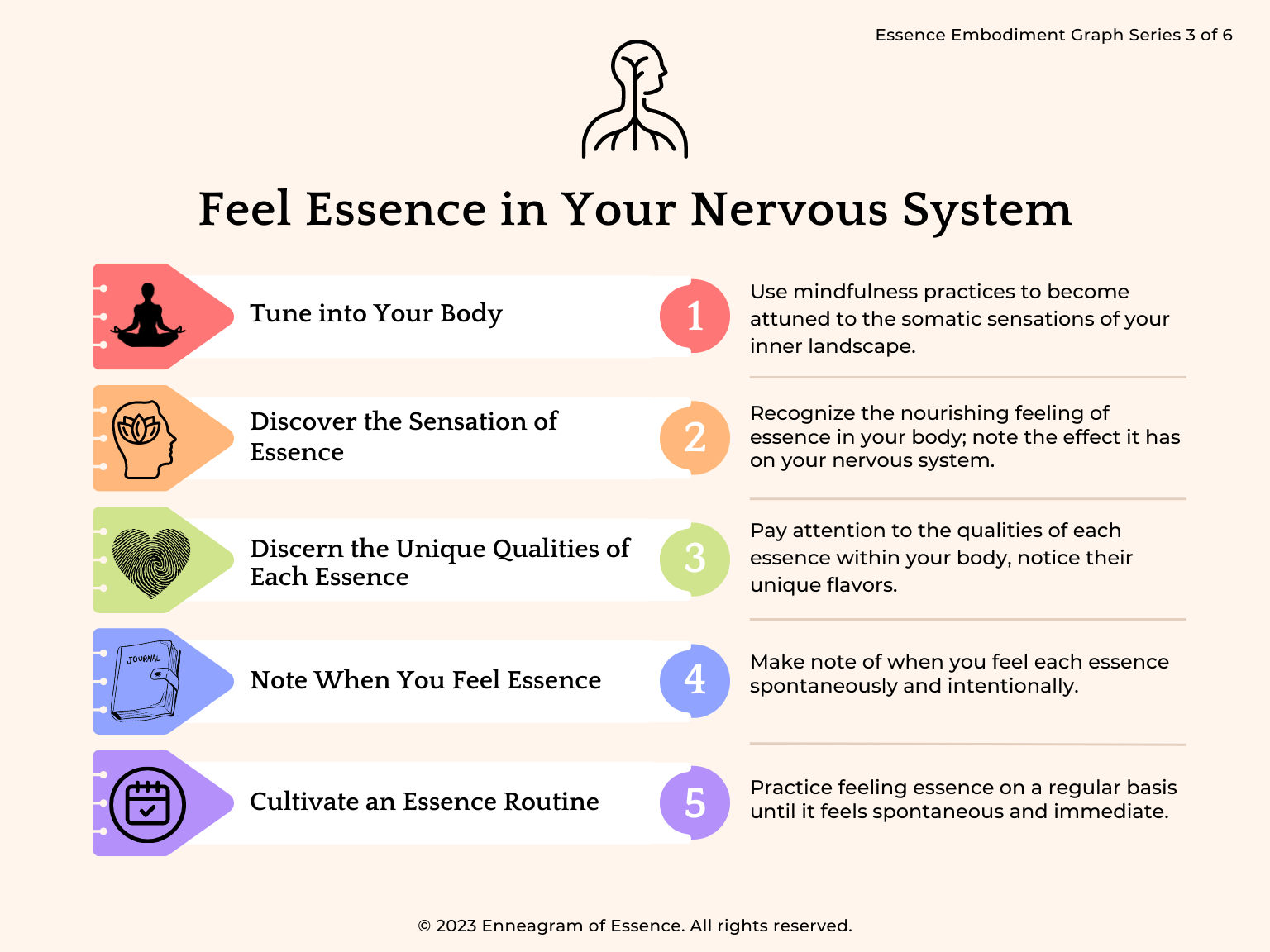 Essence Embodiment Graph Series 3 of 6

Feel Essence in Your Nervous System

Tune into Your Body

1

Use mindfulness practices to become attuned to the somatic sensations of your inner landscape.

Discover the Sensation of Essence

2

Recognize the nourishing feeling of essence in your body; note the effect it has on your nervous system.

Discern the Unique Qualities of Each Essence

3

Pay attention to the qualities of each essence within your body, notice their unique flavors.

JOURNAL

Note When You Feel Essence

4

Make note of when you feel each essence spontaneously and intentionally.

Cultivate an Essence Routine

5

Practice feeling essence on a regular basis until it feels spontaneous and immediate.

© 2023 Enneagram of Essence. All rights reserved.